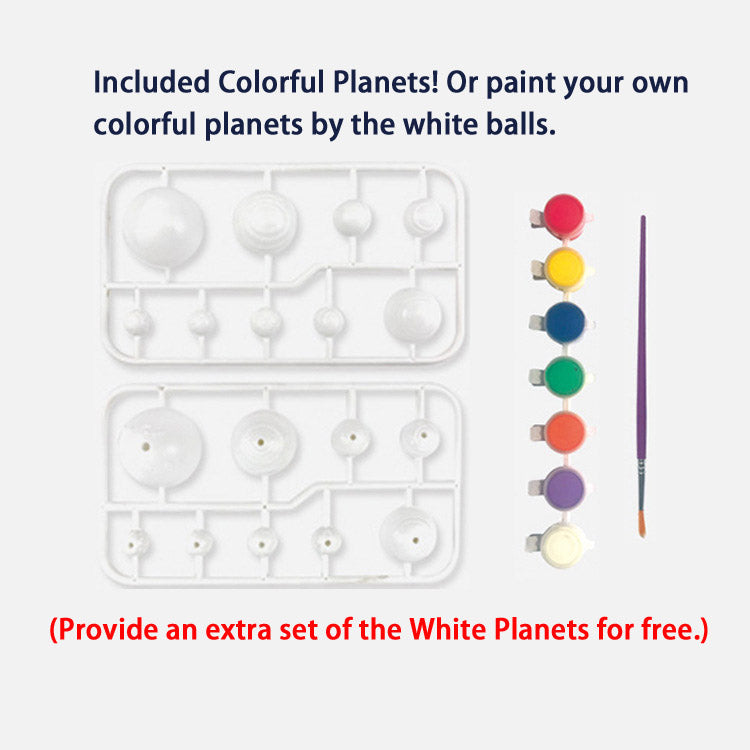 Included Colorful Planets! Or paint your own colorful planets by the white balls.

(Provide an extra set of the White Planets for free.)